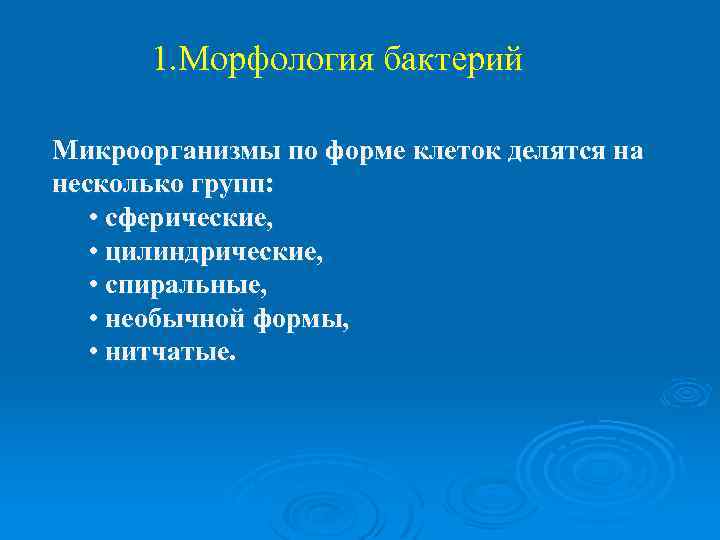 1.Морфология бактерий

Микроорганизмы по форме клеток делятся на несколько групп:

• сферические,
• цилиндрические,
• спиральные,
• необычной формы,
• нитчатые.